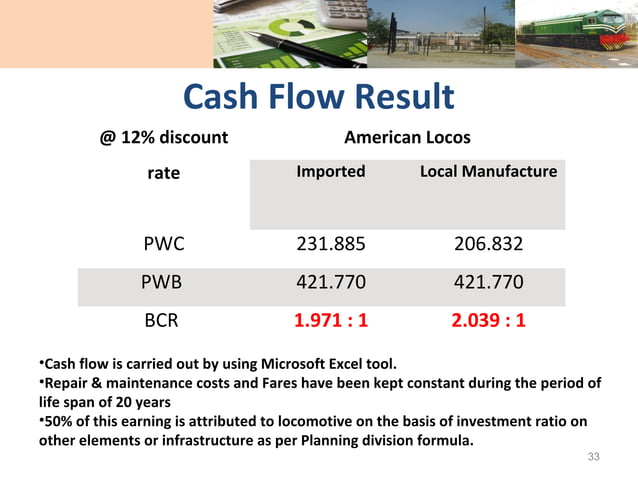 Cash Flow Result

| @ 12% discount rate | American Locos | |
|---|---|---|
| | Imported | Local Manufacture |
| PWC | 231.885 | 206.832 |
| PWB | 421.770 | 421.770 |
| BCR | 1.971 : 1 | 2.039 : 1 |

•Cash flow is carried out by using Microsoft Excel tool.
•Repair & maintenance costs and Fares have been kept constant during the period of life span of 20 years
•50% of this earning is attributed to locomotive on the basis of investment ratio on other elements or infrastructure as per Planning division formula.

33